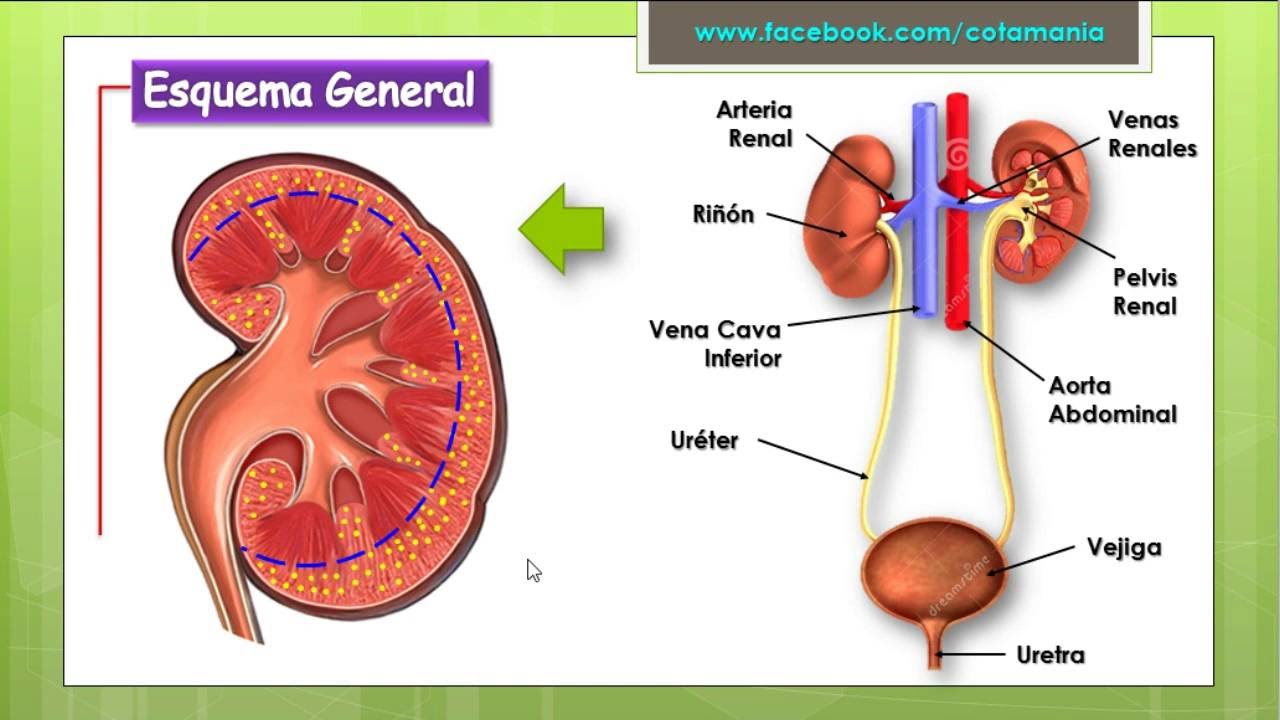 www.facebook.com/cotamania

Esquema General

Arteria Renal

Venas Renales

Riñón

Pelvis Renal

Vena Cava Inferior

Aorta Abdominal

Uréter

Vejiga

Uretra

dreamstime